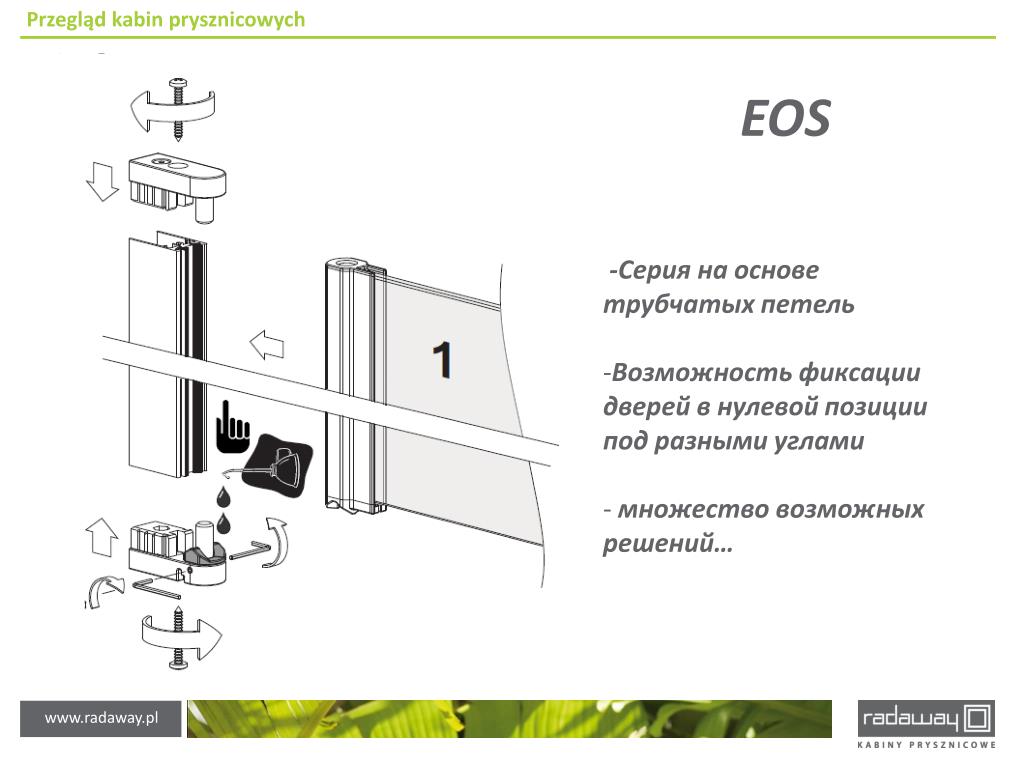 Przegląd kabin prysznicowych

EOS

1

-Серия на основе трубчатых петель

-Возможность фиксации дверей в нулевой позиции под разными углами

- множество возможных решений…

www.radaway.pl

radaway

KABINY PRYSZNICOWE